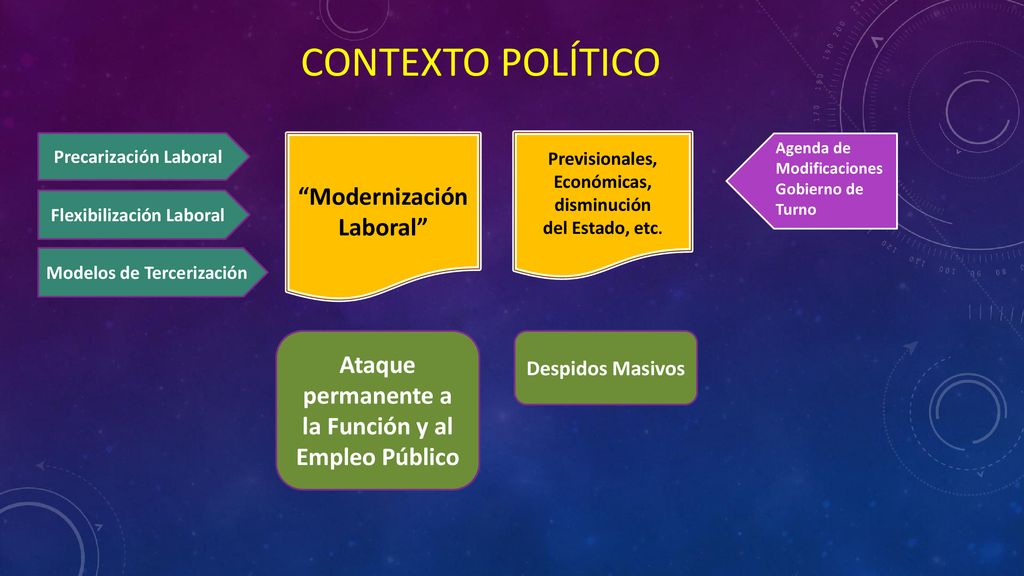 CONTEXTO POLÍTICO

Precarización Laboral

Flexibilización Laboral

Modelos de Tercerización

“Modernización Laboral”

Previsionales, Económicas, disminución del Estado, etc.

Agenda de Modificaciones Gobierno de Turno

Ataque permanente a la Función y al Empleo Público

Despidos Masivos